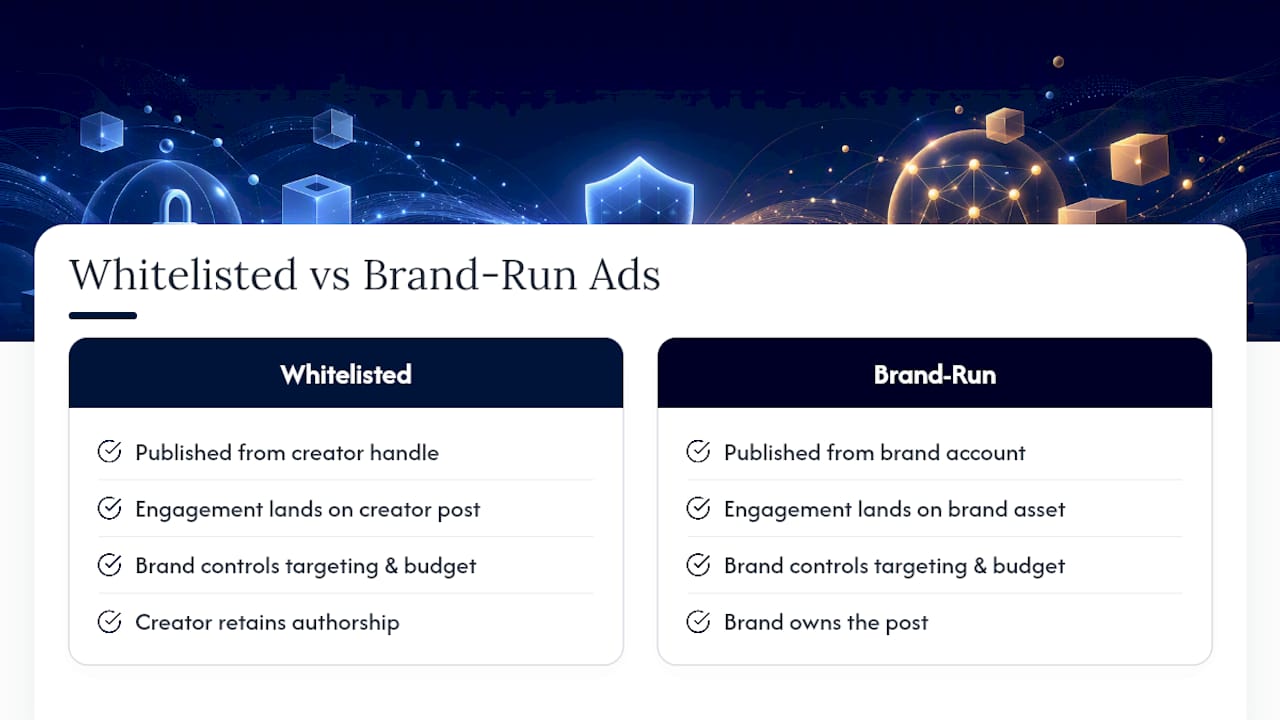 Whitelisted vs Brand-Run Ads

Whitelisted

Published from creator handle

Engagement lands on creator post

Brand controls targeting & budget

Creator retains authorship

Brand-Run

Published from brand account

Engagement lands on brand asset

Brand controls targeting & budget

Brand owns the post